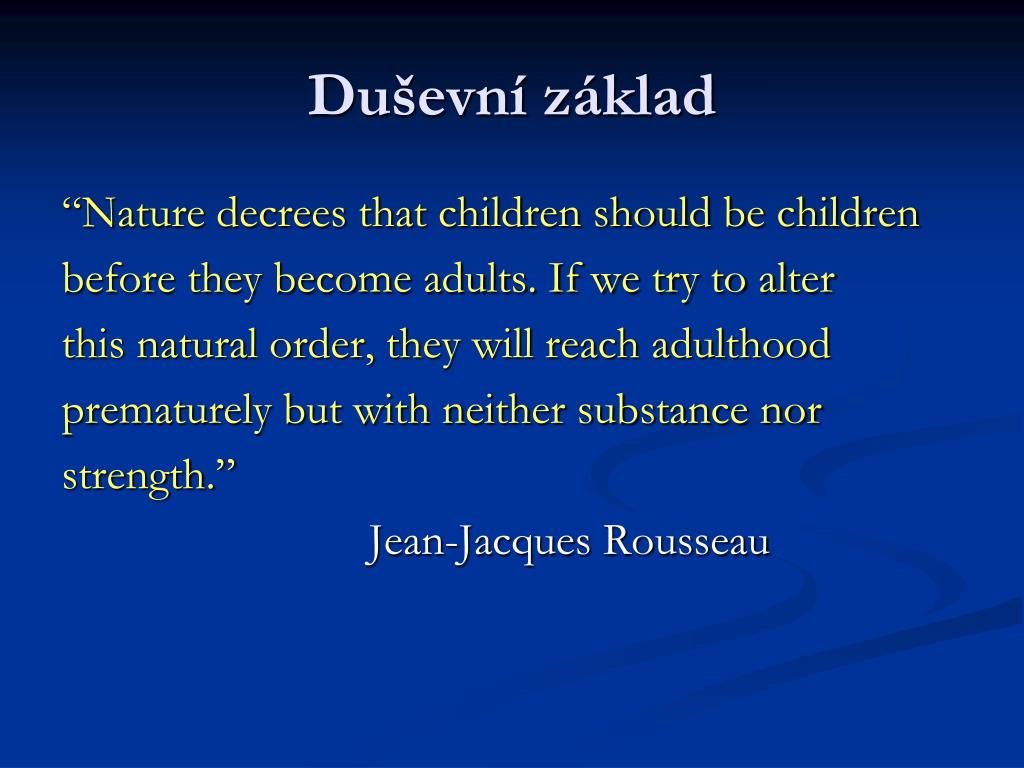 Duševní základ

“Nature decrees that children should be children before they become adults. If we try to alter this natural order, they will reach adulthood prematurely but with neither substance nor strength.”

Jean-Jacques Rousseau